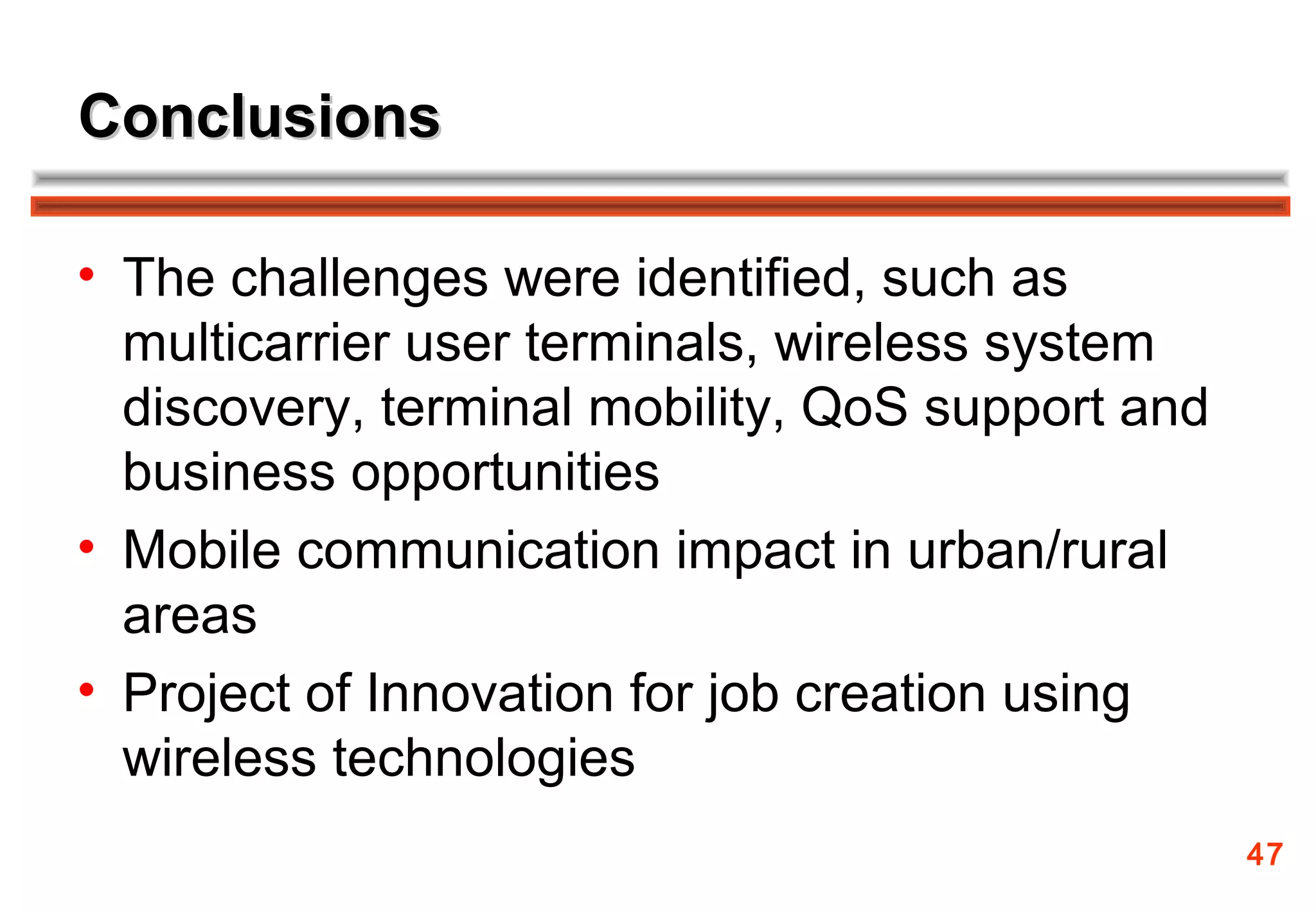 Conclusions

• The challenges were identified, such as multicarrier user terminals, wireless system discovery, terminal mobility, QoS support and business opportunities

• Mobile communication impact in urban/rural areas

• Project of Innovation for job creation using wireless technologies

47